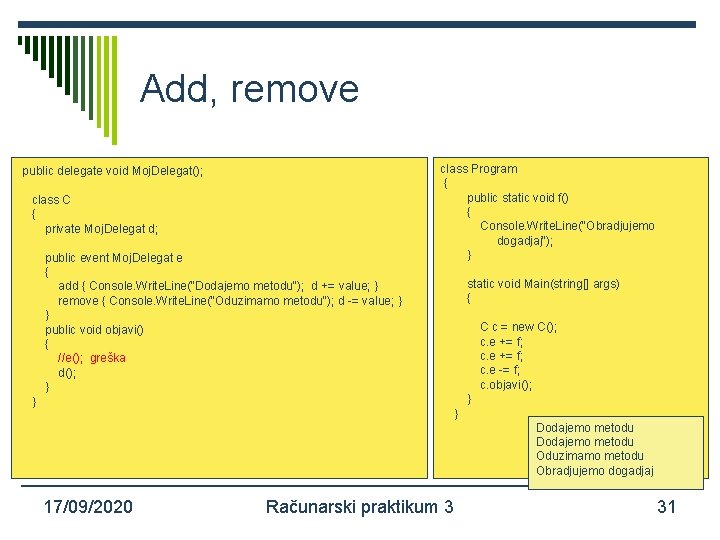 Add, remove

public delegate void MojDelegat();

class C
{
private MojDelegat d;

public event MojDelegat e
{
add { Console.WriteLine("Dodajemo metodu"); d += value; }
remove { Console.WriteLine("Oduzimamo metodu"); d -= value; }
}
public void objavi()
{
//e(); greška
d();
}
}

class Program
{
public static void f()
{
Console.WriteLine("Obradjujemo dogadjaj");
}

static void Main(string[] args)
{

C c = new C();
c.e += f;
c.e += f;
c.e -= f;
c.objavi();
}
}

Dodajemo metodu
Dodajemo metodu
Oduzimamo metodu
Obradjujemo dogadjaj

17/09/2020

Računarski praktikum 3

31